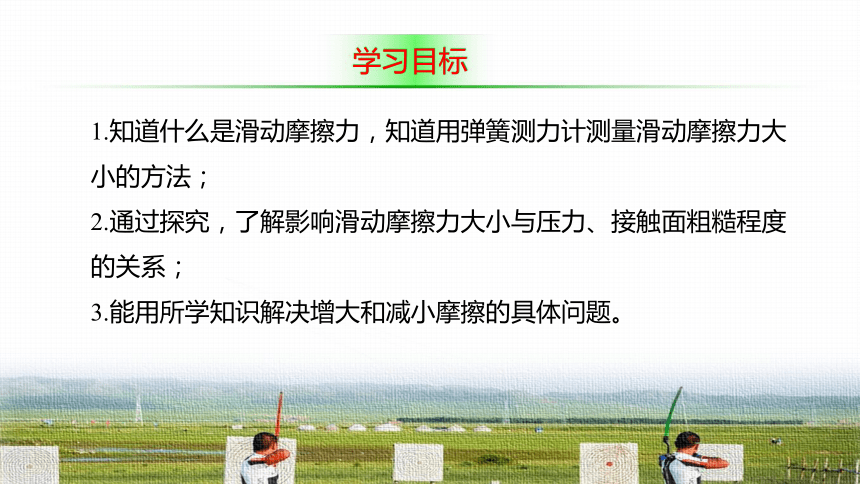 学习目标

1.知道什么是滑动摩擦力，知道用弹簧测力计测量滑动摩擦力大小的方法；

2.通过探究，了解影响滑动摩擦力大小与压力、接触面粗糙程度的关系；

3.能用所学知识解决增大和减小摩擦的具体问题。